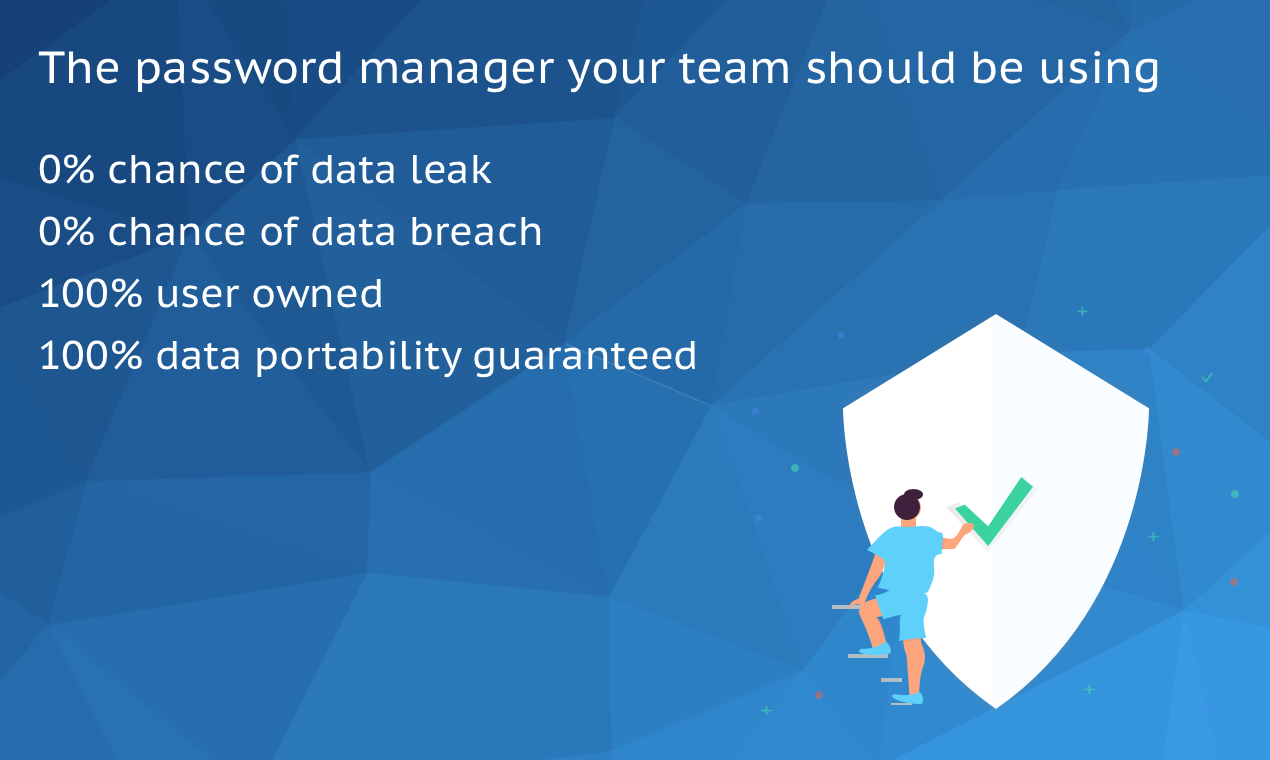 The password manager your team should be using

0% chance of data leak
0% chance of data breach
100% user owned
100% data portability guaranteed